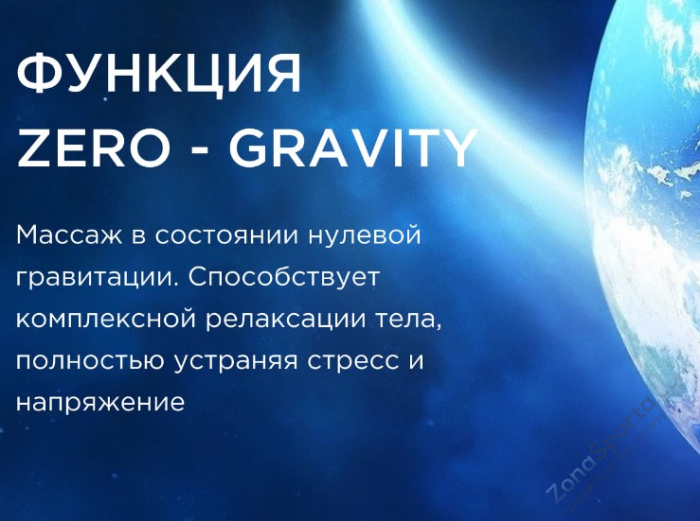 ФУНКЦИЯ
ZERO - GRAVITY

Массаж в состоянии нулевой гравитации. Способствует комплексной релаксации тела, полностью устраняя стресс и напряжение

ZonaSporta